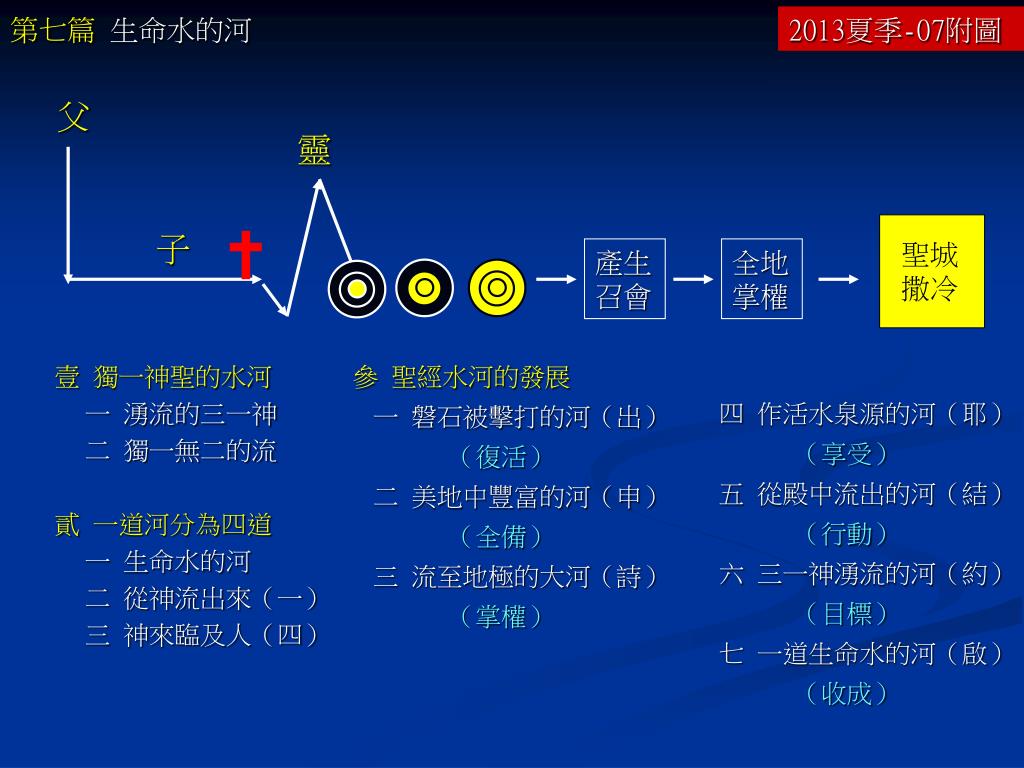 第七篇 生命水的河

2013夏季-07附圖

父

靈

子

產生召會

全地掌權

聖城撒冷

壹 獨一神聖的水河
一 湧流的三一神
二 獨一無二的流

貳 一道河分為四道
一 生命水的河
二 從神流出來（一）
三 神來臨及人（四）

參 聖經水河的發展
一 磐石被擊打的河（出）
（復活）
二 美地中豐富的河（申）
（全備）
三 流至地極的大河（詩）
（掌權）

四 作活水泉源的河（耶）
（享受）
五 從殿中流出的河（結）
（行動）
六 三一神湧流的河（約）
（目標）
七 一道生命水的河（啟）
（收成）